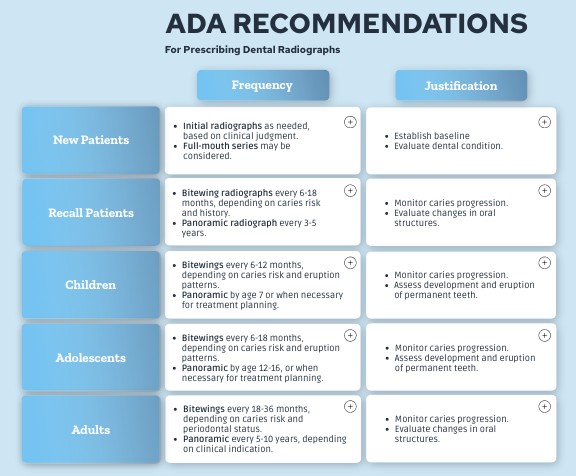 ADA RECOMMENDATIONS

For Prescribing Dental Radiographs

| | Frequency | Justification |
|---|---|---|
| New Patients | • Initial radiographs as needed, based on clinical judgment. • Full-mouth series may be considered. | • Establish baseline • Evaluate dental condition. |
| Recall Patients | • Bitewing radiographs every 6-18 months, depending on caries risk and history. • Panoramic radiograph every 3-5 years. | • Monitor caries progression. • Evaluate changes in oral structures. |
| Children | • Bitewings every 6-12 months, depending on caries risk and eruption patterns. • Panoramic by age 7 or when necessary for treatment planning. | • Monitor caries progression. • Assess development and eruption of permanent teeth. |
| Adolescents | • Bitewings every 6-18 months, depending on caries risk and eruption patterns. • Panoramic by age 12-16, or when necessary for treatment planning. | • Monitor caries progression. • Assess development and eruption of permanent teeth. |
| Adults | • Bitewings every 18-36 months, depending on caries risk and periodontal status. • Panoramic every 5-10 years, depending on clinical indication. | • Monitor caries progression. • Evaluate changes in oral structures. |